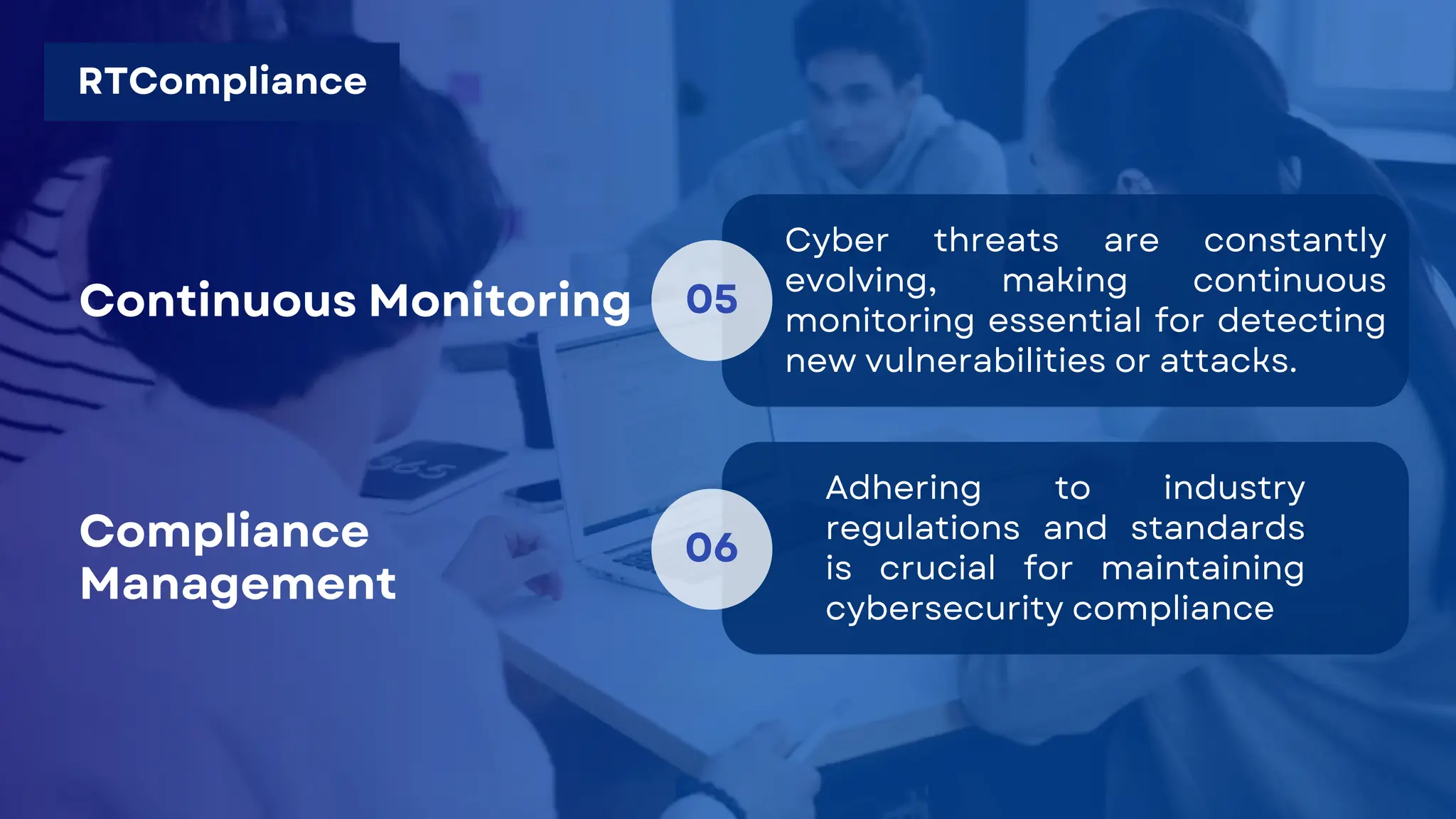 RTCompliance

Continuous Monitoring

05

Cyber threats are constantly evolving, making continuous monitoring essential for detecting new vulnerabilities or attacks.

Compliance Management

06

Adhering to industry regulations and standards is crucial for maintaining cybersecurity compliance